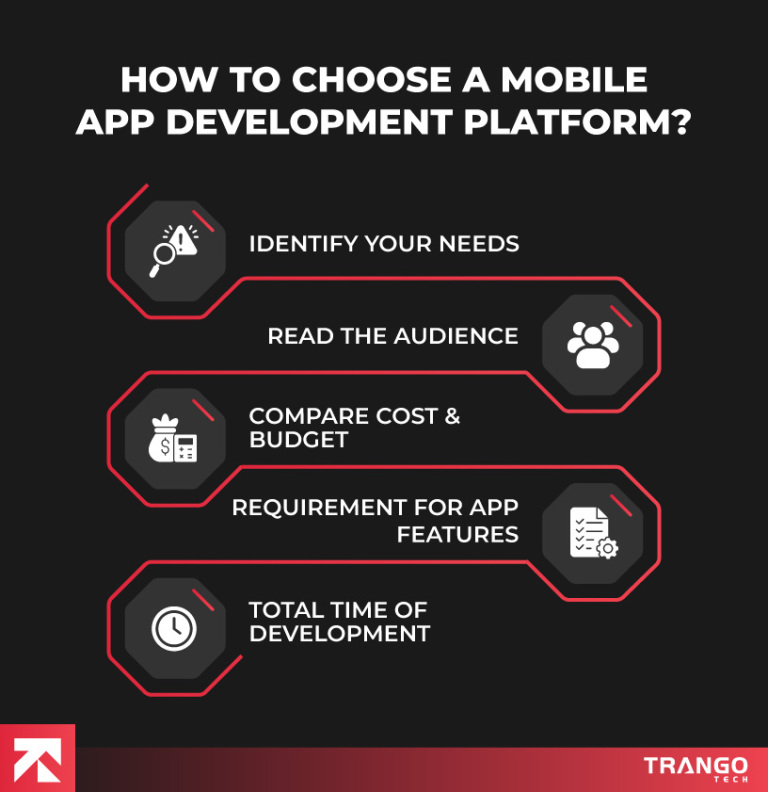 HOW TO CHOOSE A MOBILE APP DEVELOPMENT PLATFORM?

IDENTIFY YOUR NEEDS

READ THE AUDIENCE

COMPARE COST & BUDGET

REQUIREMENT FOR APP FEATURES

TOTAL TIME OF DEVELOPMENT

TRANGO TECH